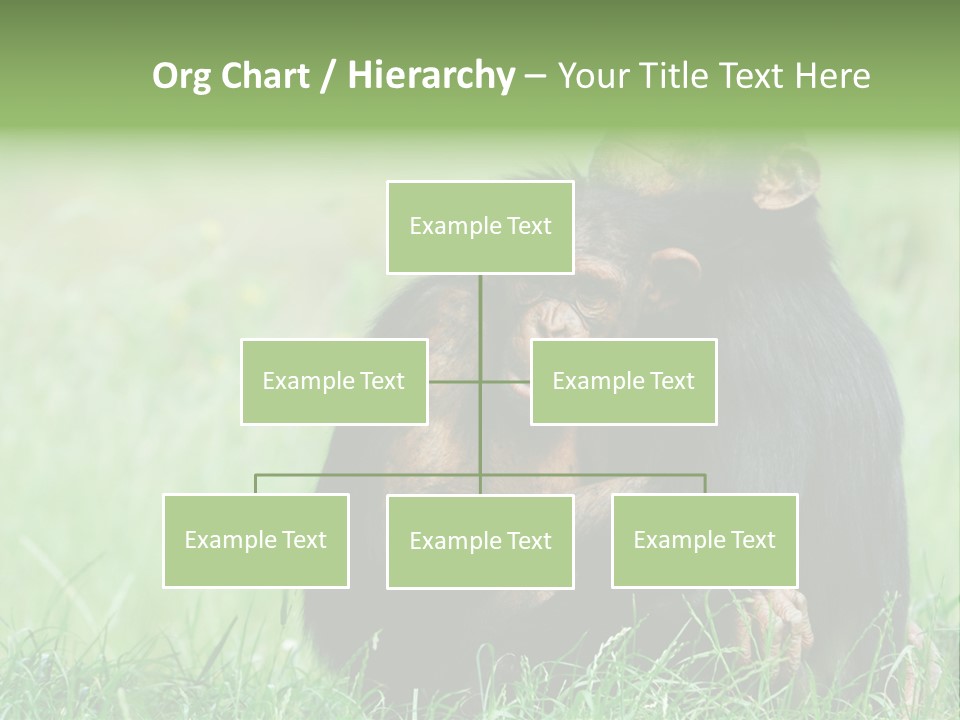 Org Chart / Hierarchy – Your Title Text Here

Example Text

Example Text

Example Text

Example Text

Example Text

Example Text